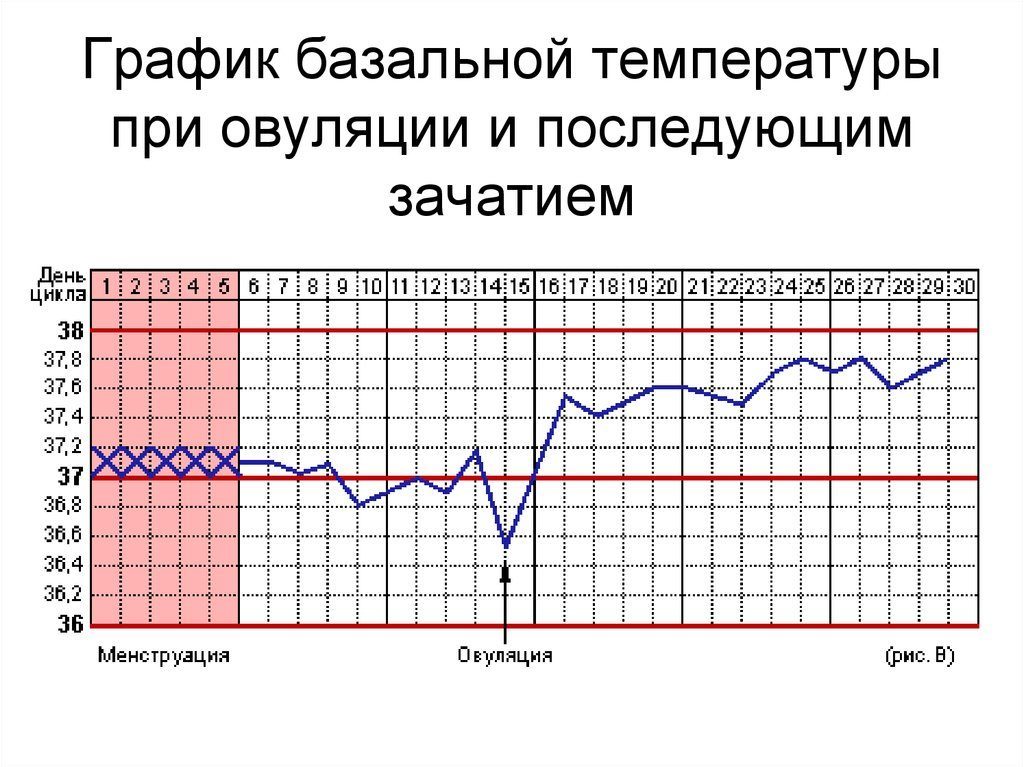 График базальной температуры при овуляции и последующим зачатием

День цикла
1 2 3 4 5 6 7 8 9 10 11 12 13 14 15 16 17 18 19 20 21 22 23 24 25 26 27 28 29 30

38
37,8
37,6
37,4
37,2
37
36,8
36,6
36,4
36,2
36

Менструация
Овуляция
(рис. В)